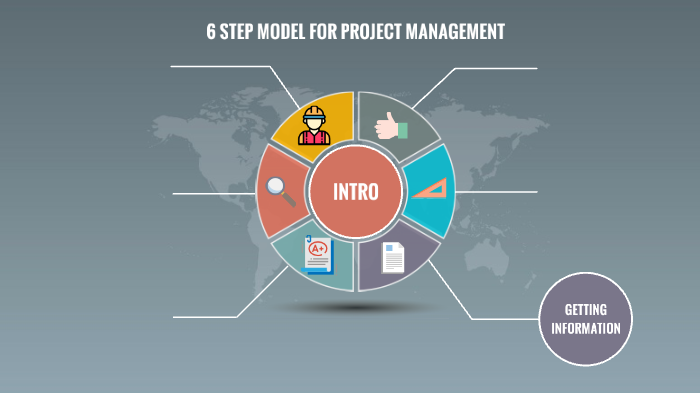 6 STEP MODEL FOR PROJECT MANAGEMENT

INTRO

A+

GETTING INFORMATION